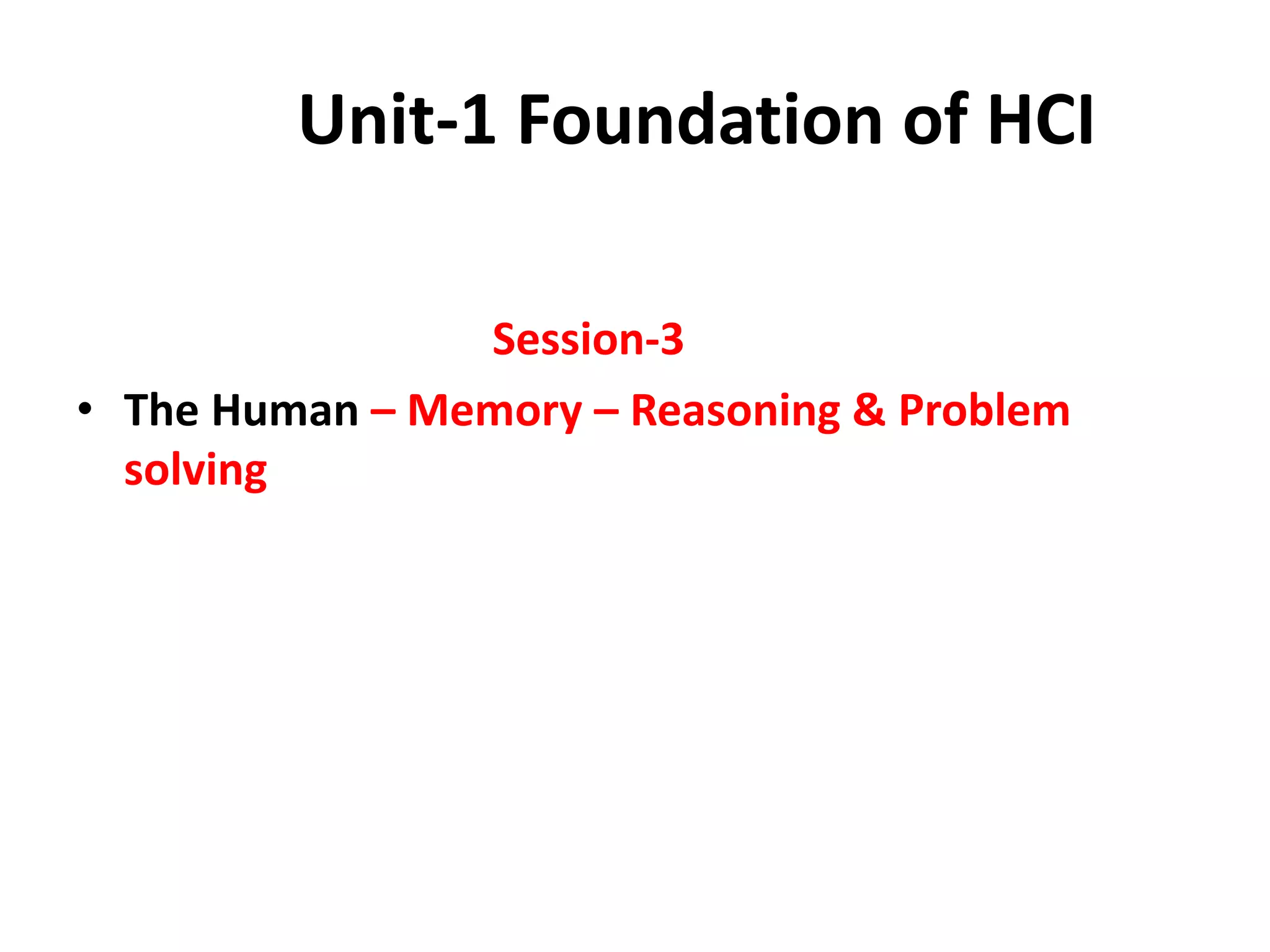 Unit-1 Foundation of HCI

Session-3

• The Human – Memory – Reasoning & Problem solving